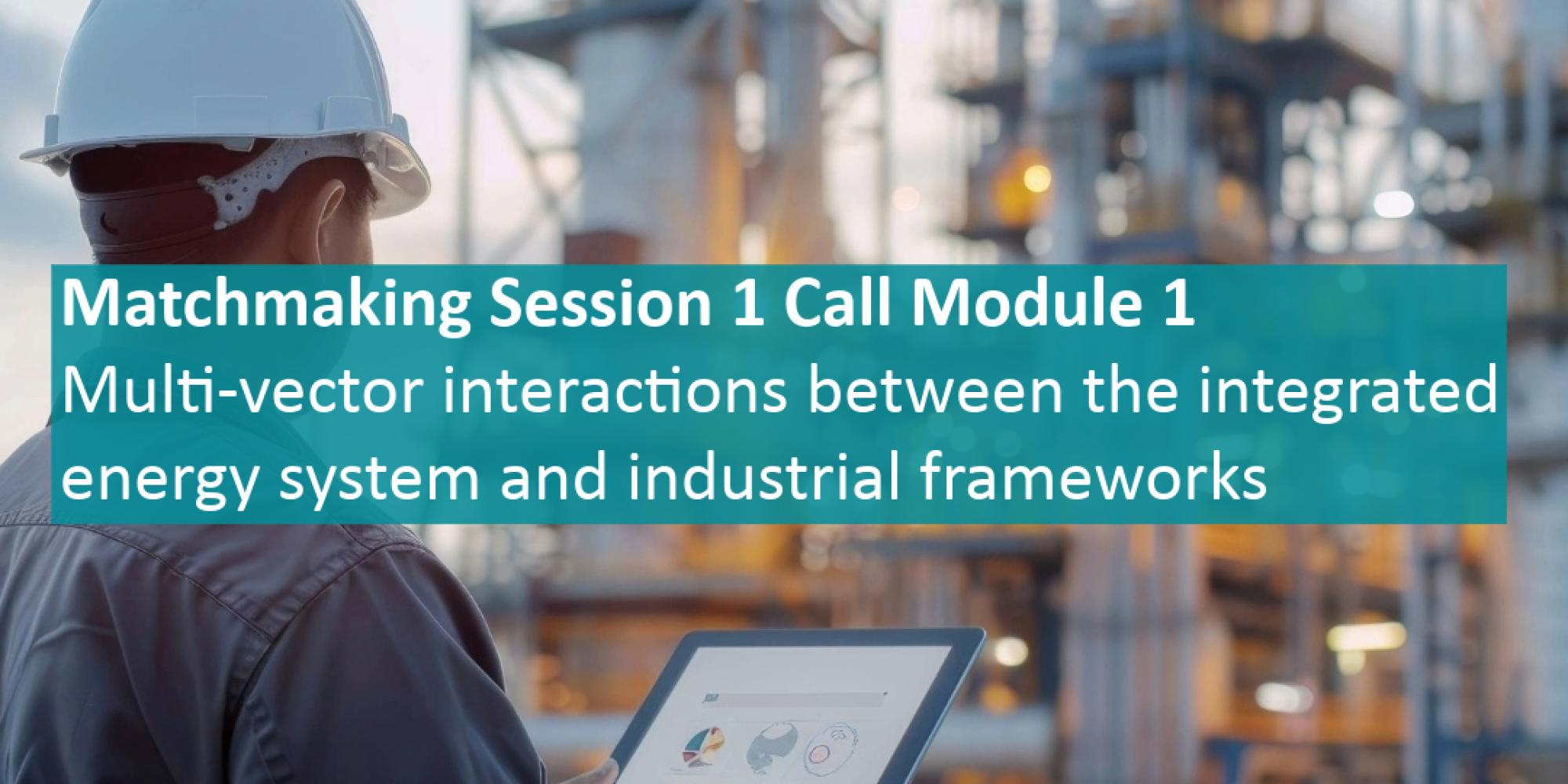 Matchmaking Session 1 Call Module 1
Multi-vector interactions between the integrated energy system and industrial frameworks